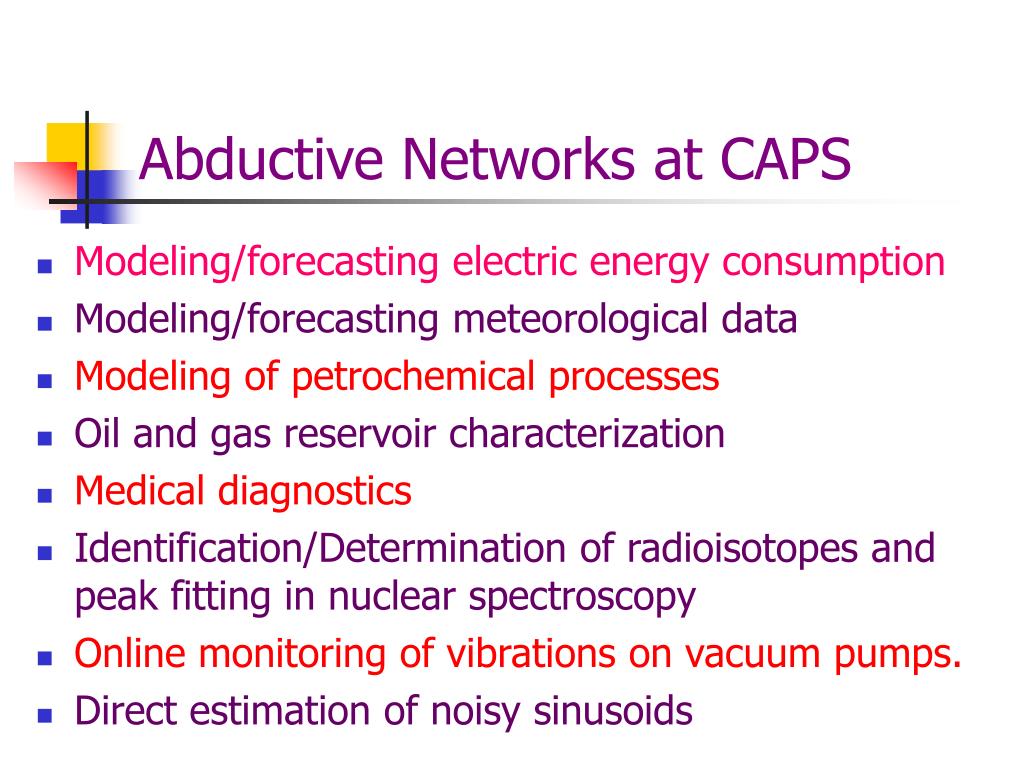 Abductive Networks at CAPS

- Modeling/forecasting electric energy consumption
- Modeling/forecasting meteorological data
- Modeling of petrochemical processes
- Oil and gas reservoir characterization
- Medical diagnostics
- Identification/Determination of radioisotopes and peak fitting in nuclear spectroscopy
- Online monitoring of vibrations on vacuum pumps.
- Direct estimation of noisy sinusoids